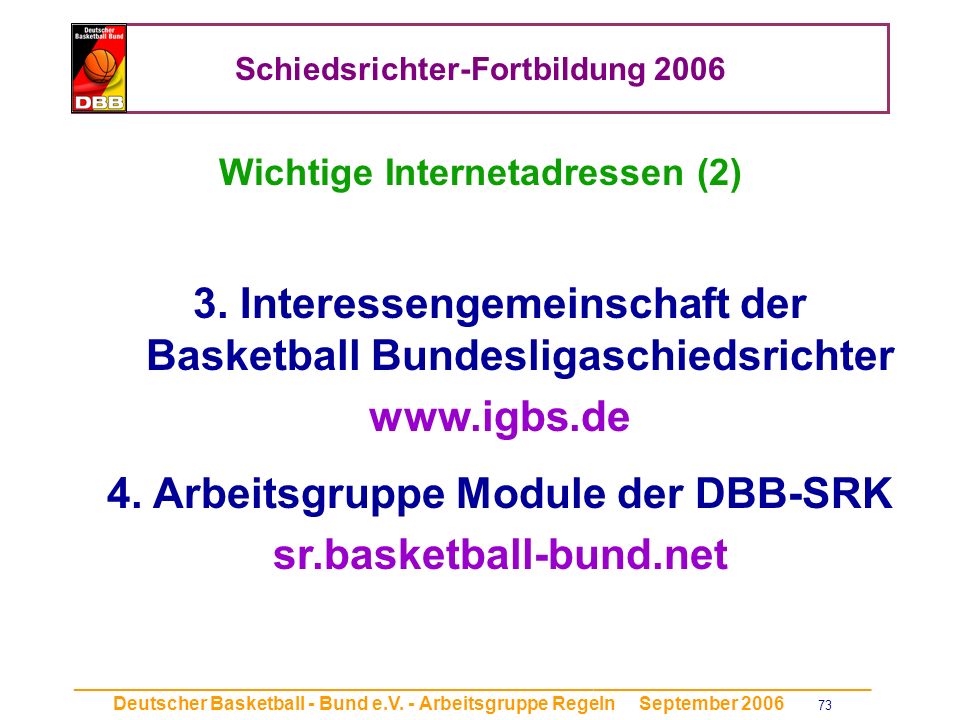 Deutscher Basketball Bund
DBB

Schiedsrichter-Fortbildung 2006

Wichtige Internetadressen (2)

3. Interessengemeinschaft der Basketball Bundesligaschiedsrichter
www.igbs.de

4. Arbeitsgruppe Module der DBB-SRK
sr.basketball-bund.net

Deutscher Basketball - Bund e.V. - Arbeitsgruppe Regeln September 2006 73